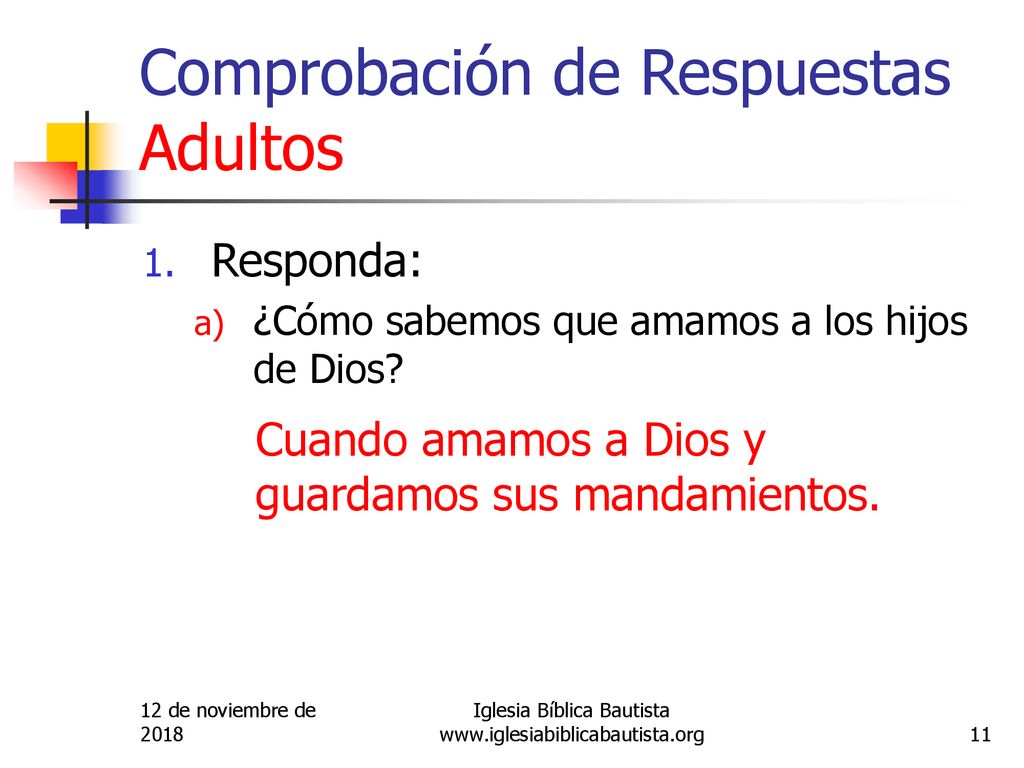 Comprobación de Respuestas Adultos

1. Responda:
a) ¿Cómo sabemos que amamos a los hijos de Dios?

Cuando amamos a Dios y guardamos sus mandamientos.

12 de noviembre de 2018

Iglesia Bíblica Bautista
www.iglesiabiblicabautista.org

11